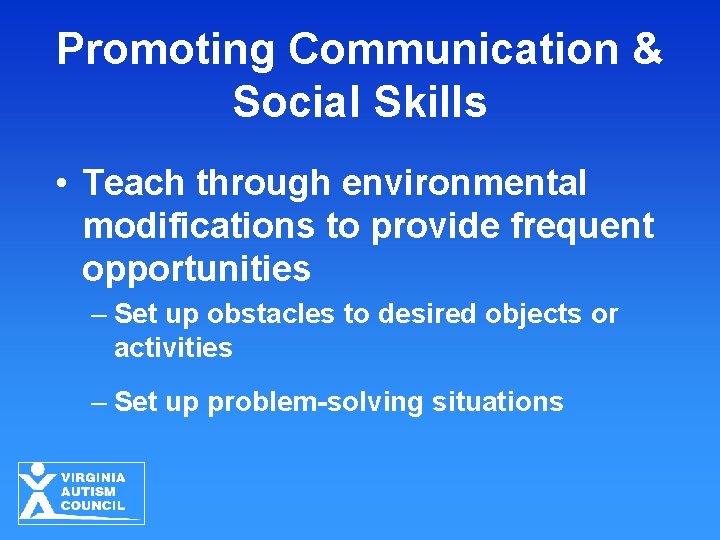 Promoting Communication & Social Skills

• Teach through environmental modifications to provide frequent opportunities

– Set up obstacles to desired objects or activities

– Set up problem-solving situations

VIRGINIA AUTISM COUNCIL